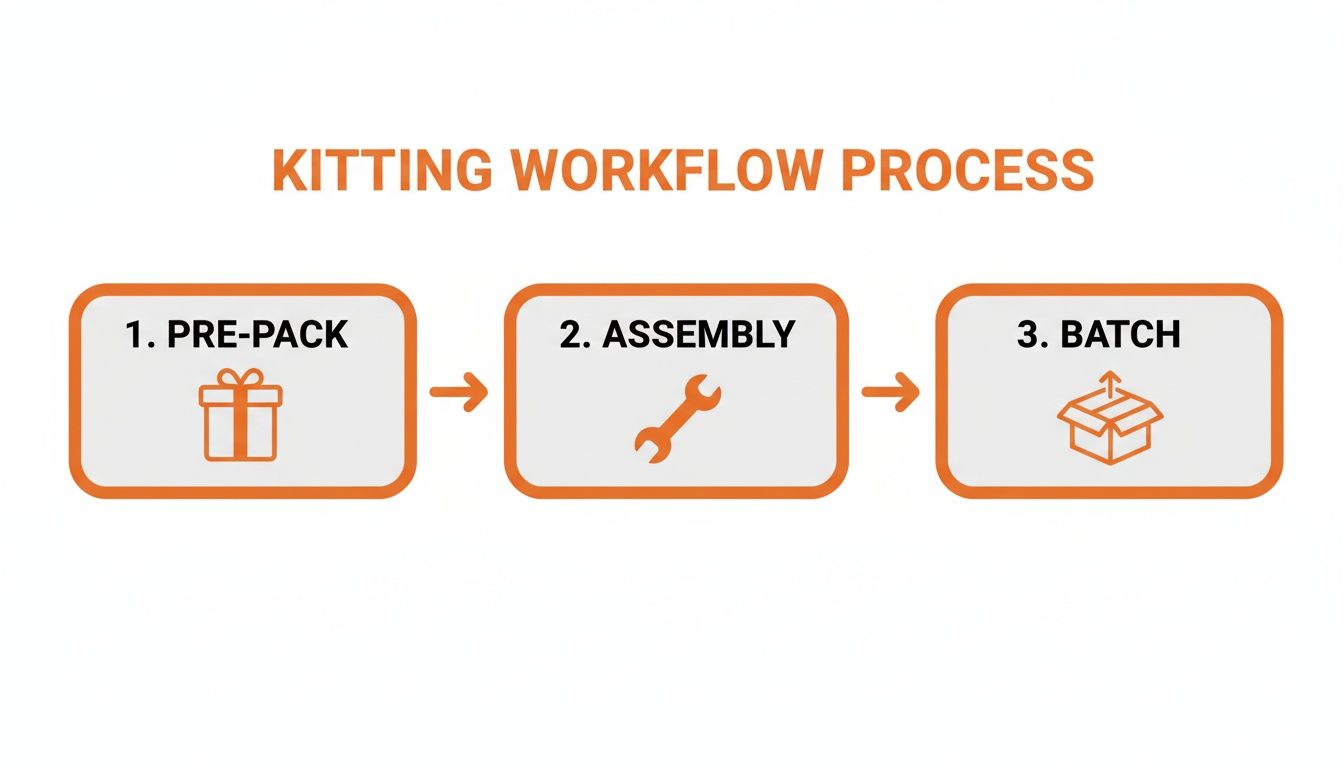 KITTING WORKFLOW PROCESS

1. PRE-PACK

2. ASSEMBLY

3. BATCH